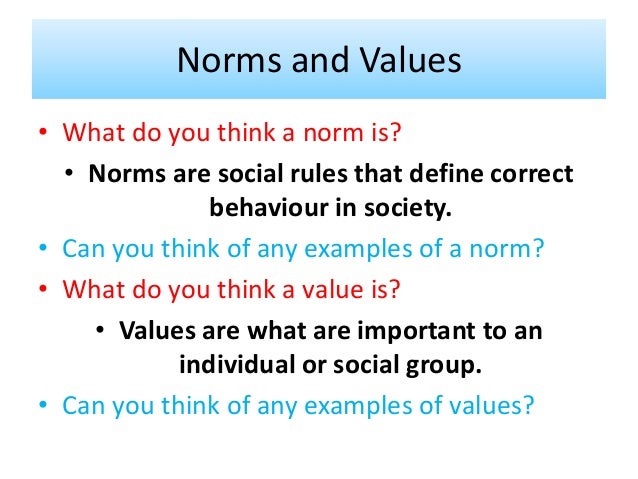 Norms and Values

• What do you think a norm is?

• Norms are social rules that define correct behaviour in society.

• Can you think of any examples of a norm?

• What do you think a value is?

• Values are what are important to an individual or social group.

• Can you think of any examples of values?